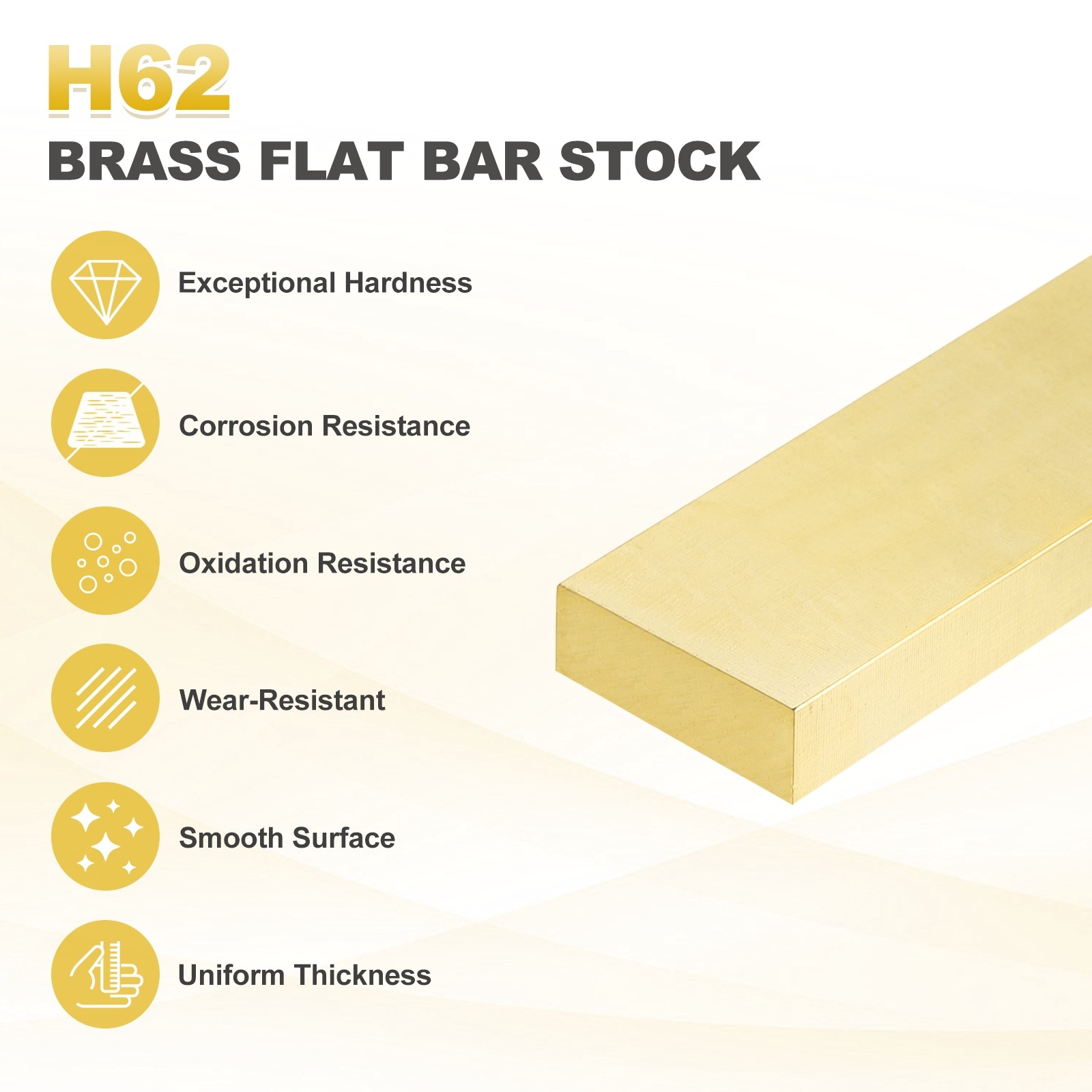 H62
BRASS FLAT BAR STOCK

Exceptional Hardness

Corrosion Resistance

Oxidation Resistance

Wear-Resistant

Smooth Surface

Uniform Thickness